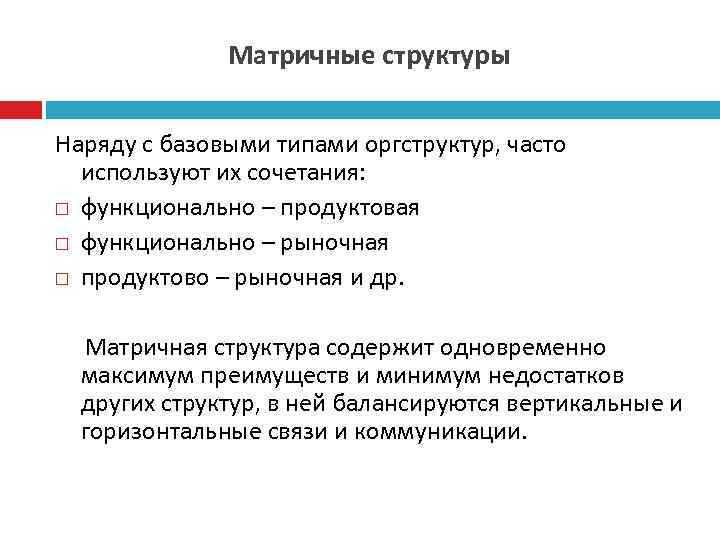 Матричные структуры

Наряду с базовыми типами оргструктур, часто используют их сочетания:

□ функционально – продуктовая
□ функционально – рыночная
□ продуктово – рыночная и др.

Матричная структура содержит одновременно максимум преимуществ и минимум недостатков других структур, в ней балансируются вертикальные и горизонтальные связи и коммуникации.